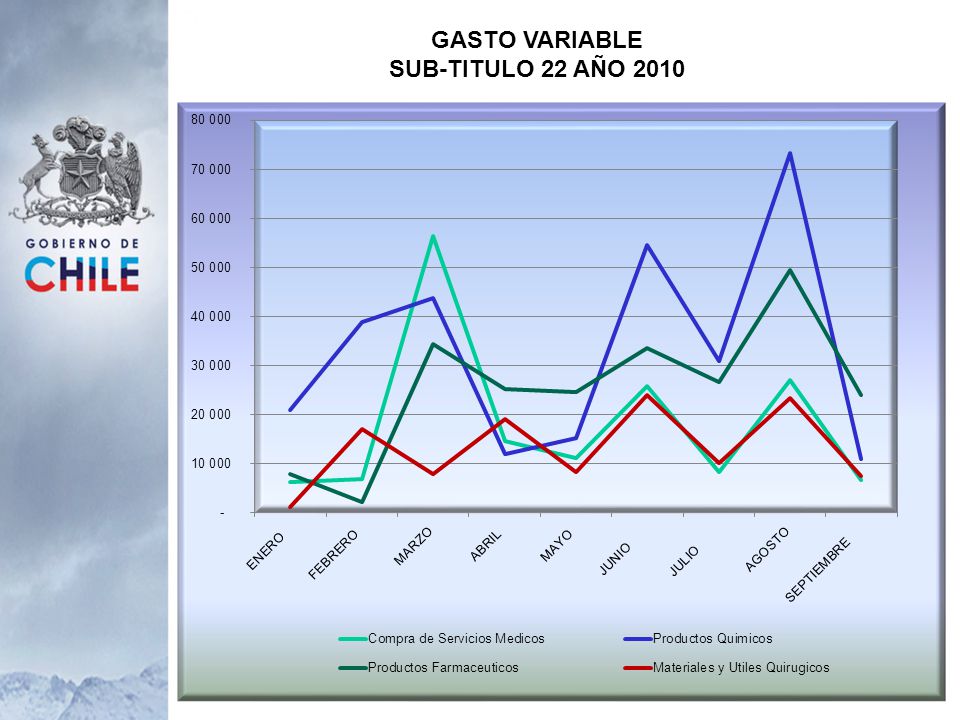 GOBIERNO DE
CHILE

GASTO VARIABLE
SUB-TITULO 22 AÑO 2010

80 000
70 000
60 000
50 000
40 000
30 000
20 000
10 000
-

ENERO
FEBRERO
MARZO
ABRIL
MAYO
JUNIO
JULIO
AGOSTO
SEPTIEMBRE

Compra de Servicios Medicos
Productos Quimicos
Productos Farmaceuticos
Materiales y Utiles Quirugicos